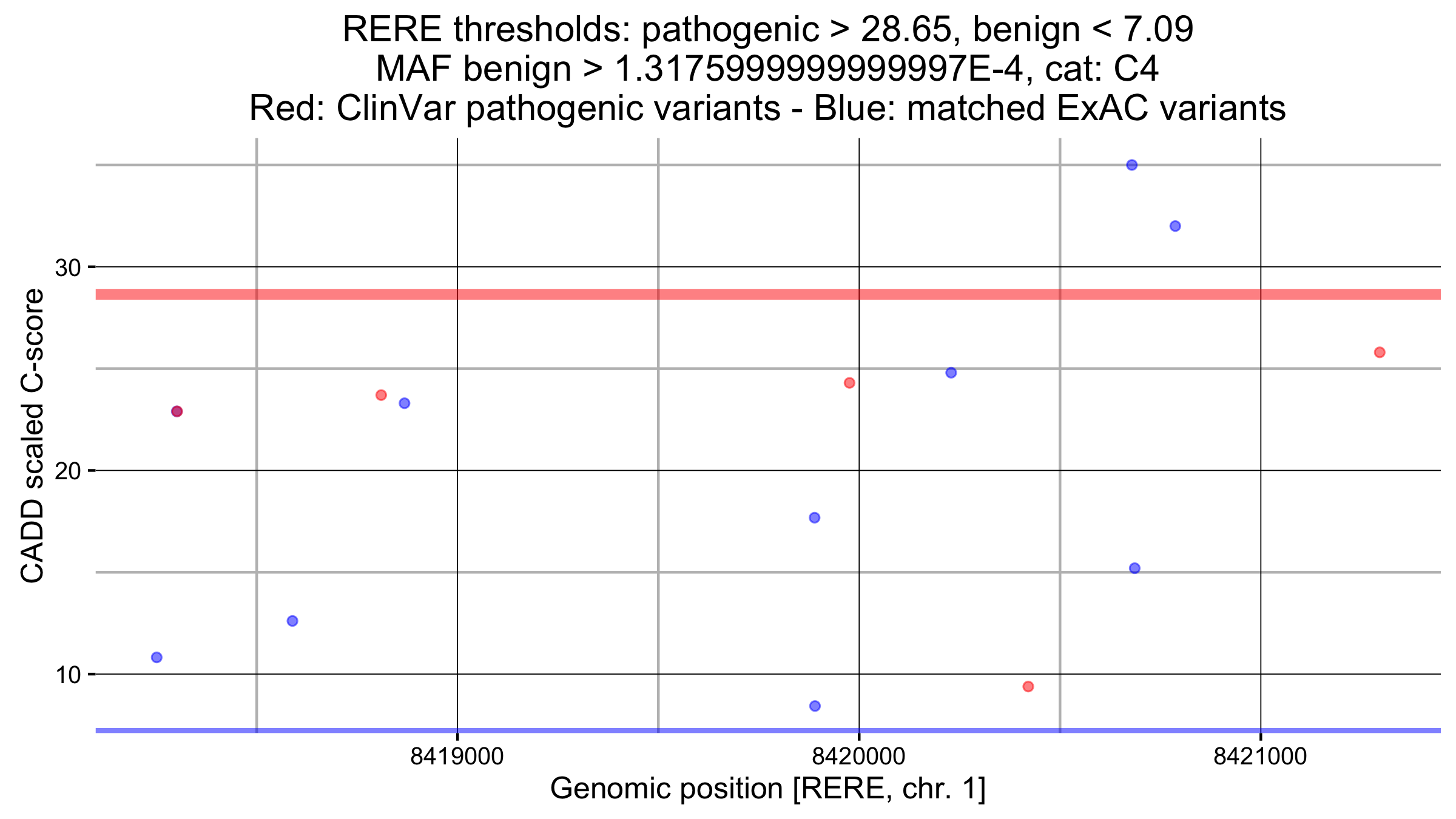 RERE thresholds: pathogenic > 28.65, benign < 7.09
MAF benign > 1.3175999999999997E-4, cat: C4
Red: ClinVar pathogenic variants - Blue: matched ExAC variants

CADD scaled C-score

30
20
10

8419000
8420000
8421000

Genomic position [RERE, chr. 1]